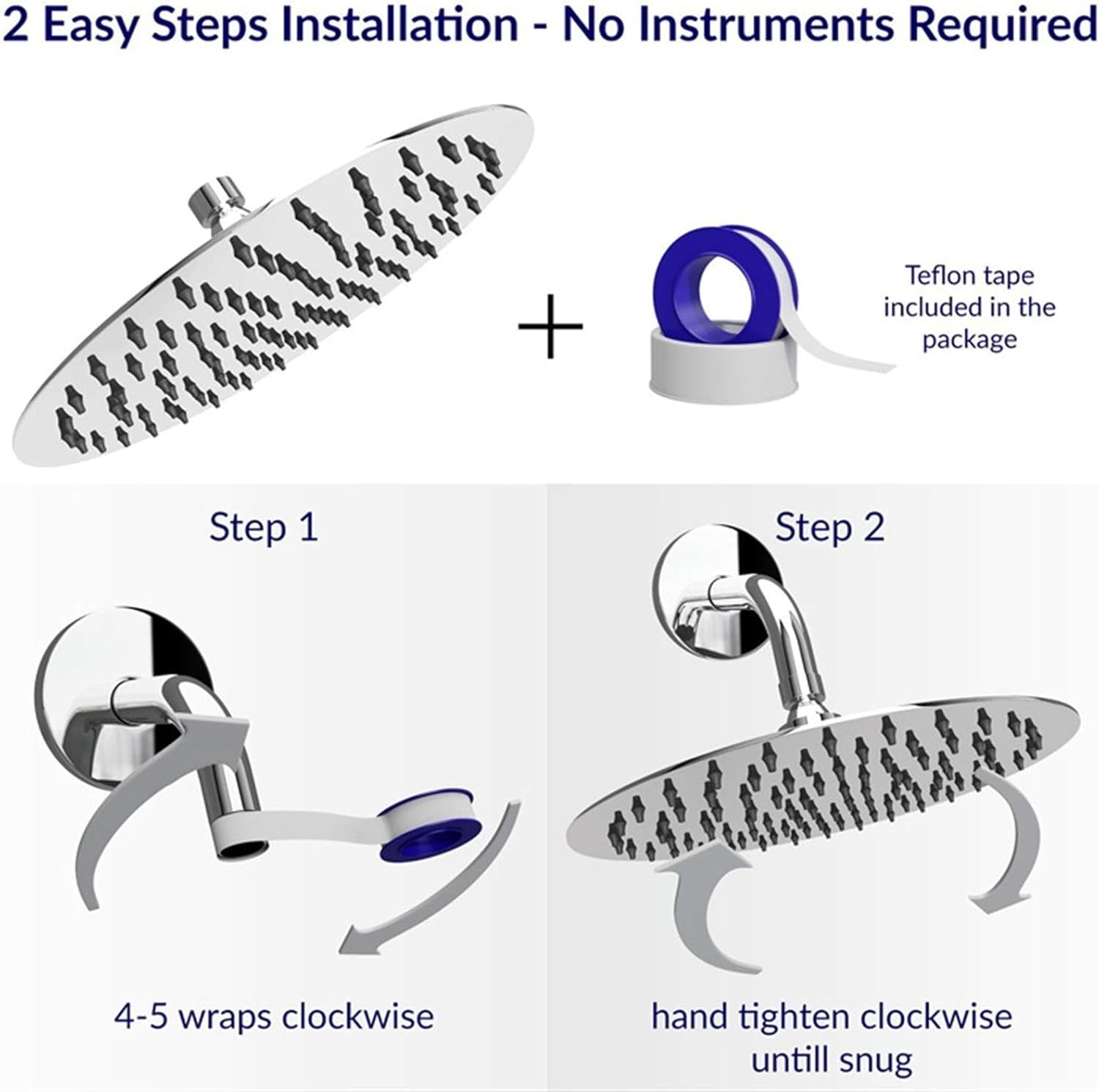 2 Easy Steps Installation - No Instruments Required

+

Teflon tape included in the package

Step 1

4-5 wraps clockwise

Step 2

hand tighten clockwise untill snug